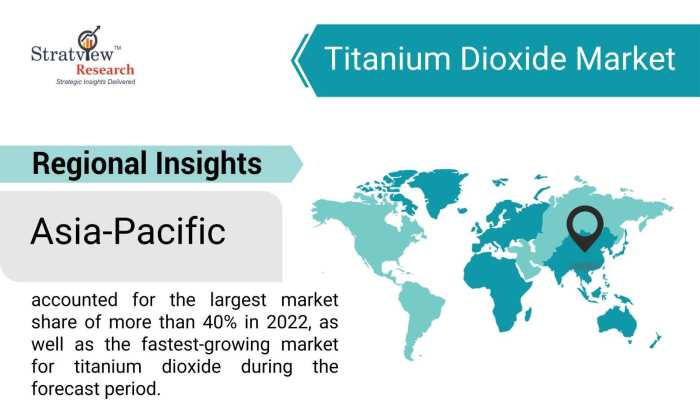 Stratview™
Research
Strategic Insights Delivered

Titanium Dioxide Market

Regional Insights

Asia-Pacific

accounted for the largest market share of more than 40% in 2022, as well as the fastest-growing market for titanium dioxide during the forecast period.